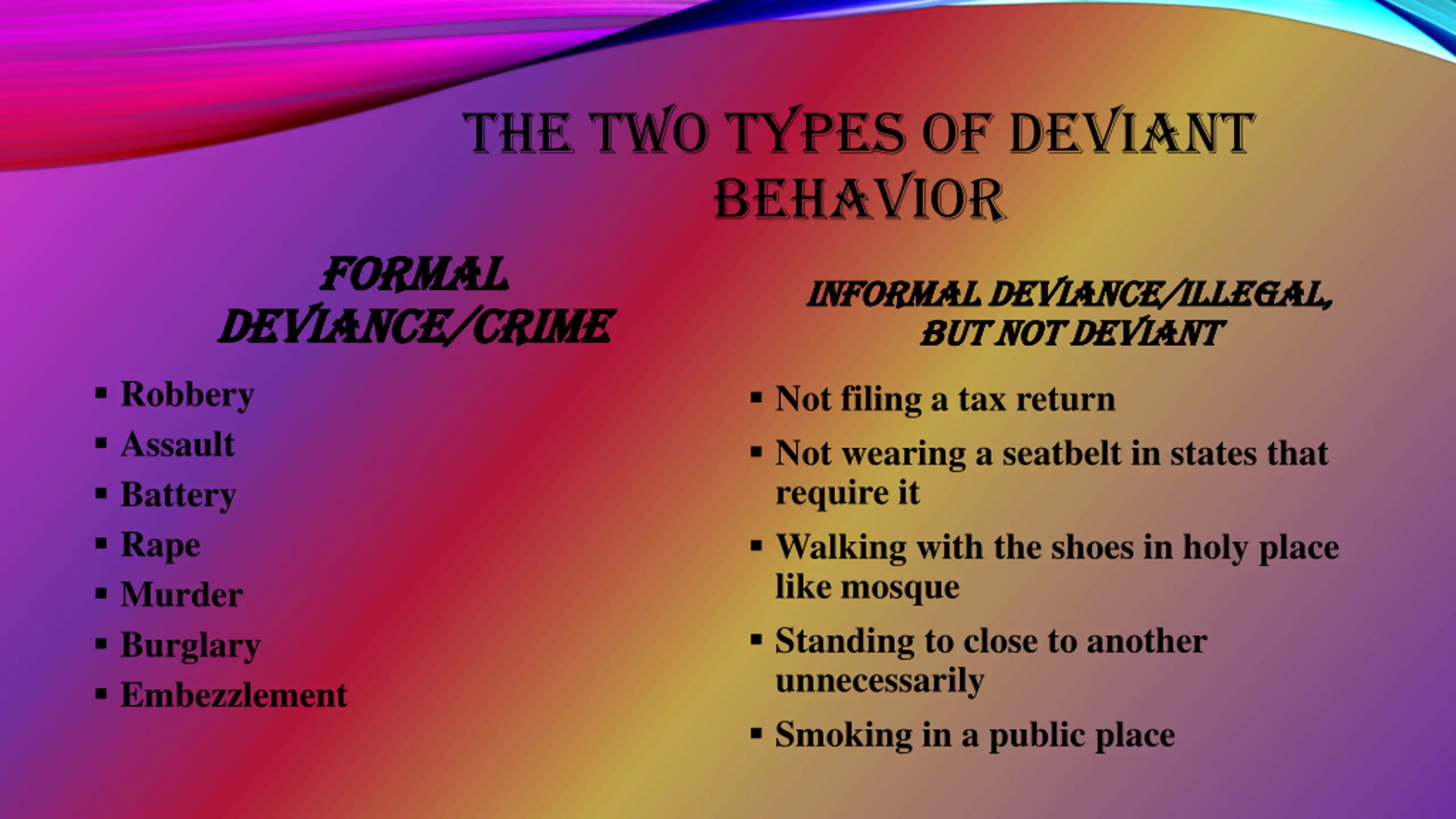 THE TWO TYPES OF DEVIANT BEHAVIOR

FORMAL DEVIANCE/CRIME

▪ Robbery
▪ Assault
▪ Battery
▪ Rape
▪ Murder
▪ Burglary
▪ Embezzlement

INFORMAL DEVIANCE/ILLEGAL, BUT NOT DEVIANT

▪ Not filing a tax return
▪ Not wearing a seatbelt in states that require it
▪ Walking with the shoes in holy place like mosque
▪ Standing to close to another unnecessarily
▪ Smoking in a public place